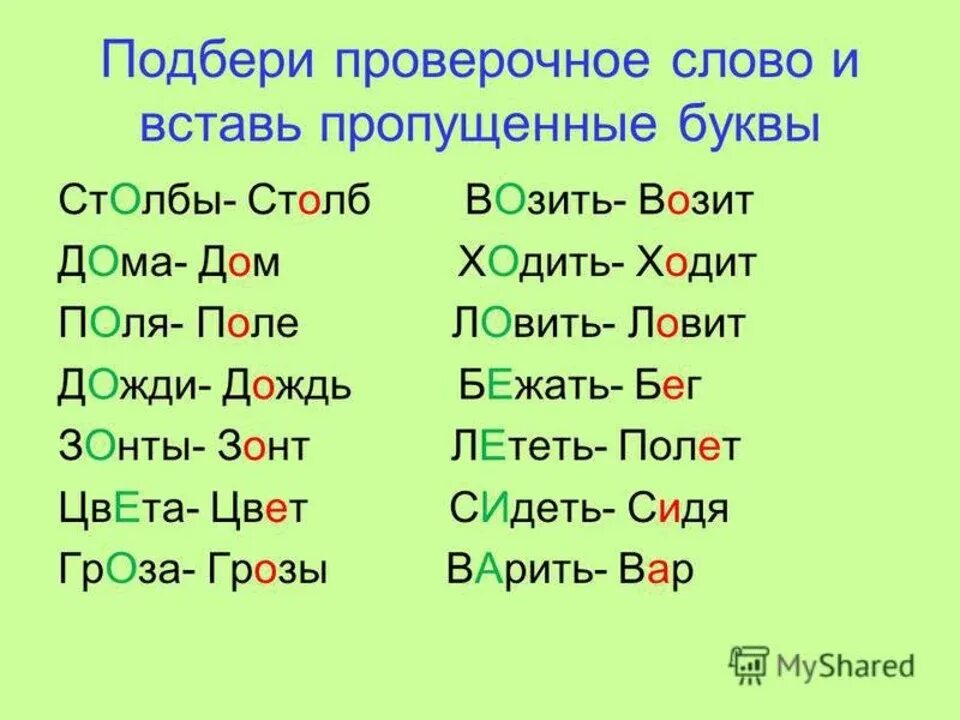 Подбери проверочное слово и вставь пропущенные буквы

СтОлбы- Столб
ДОма- Дом
ПОля- Поле
ДОжди- Дождь
ЗОнты- Зонт
ЦвЕта- Цвет
ГрОза- Грозы

ВОзить- Возит
ХОдить- Ходит
ЛОвить- Ловит
БЕжать- Бег
ЛЕтеть- Полет
СИдеть- Сидя
ВАрить- Вар

MyShared